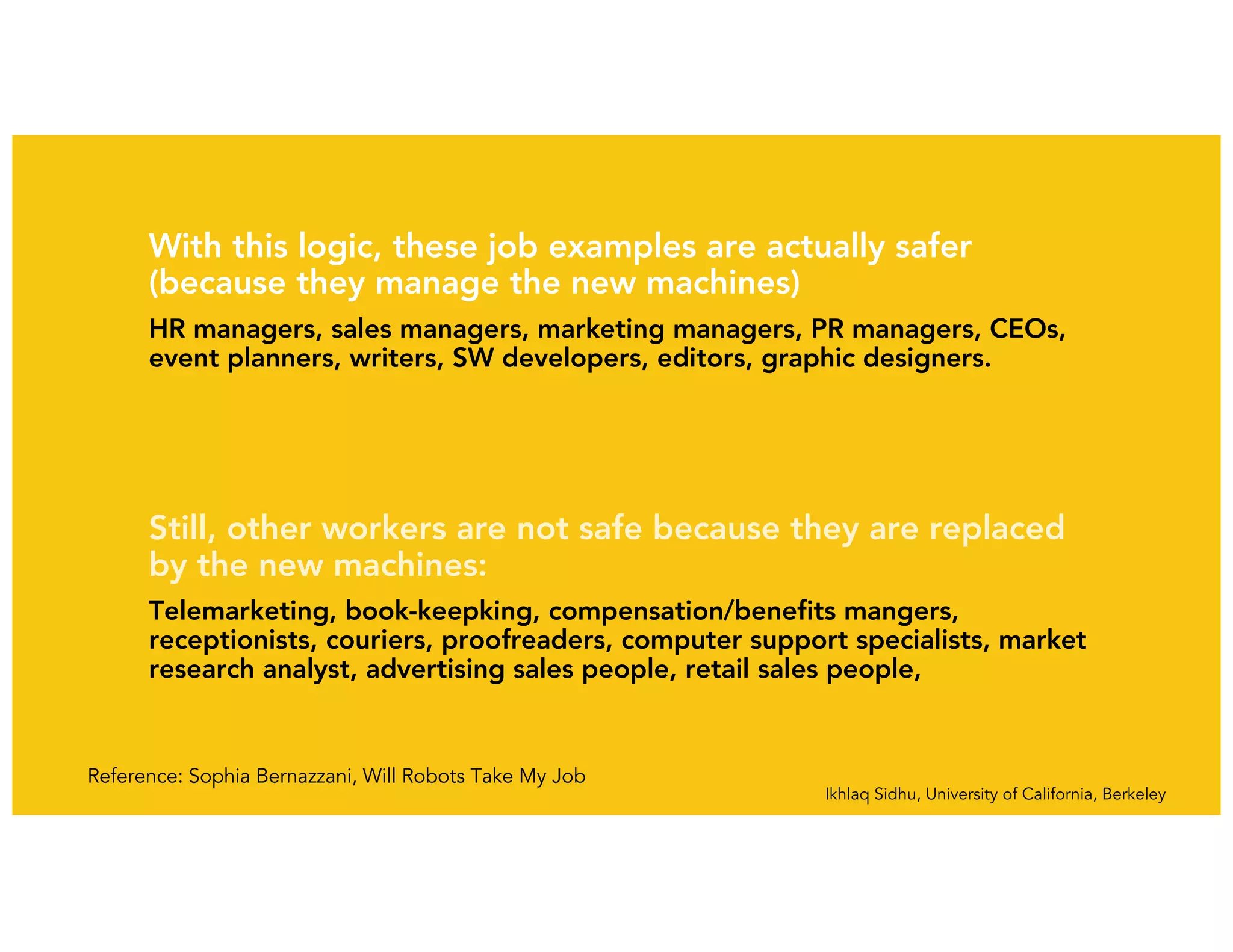 With this logic, these job examples are actually safer (because they manage the new machines)

HR managers, sales managers, marketing managers, PR managers, CEOs, event planners, writers, SW developers, editors, graphic designers.

Still, other workers are not safe because they are replaced by the new machines:

Telemarketing, book-keepking, compensation/benefits mangers, receptionists, couriers, proofreaders, computer support specialists, market research analyst, advertising sales people, retail sales people,

Reference: Sophia Bernazzani, Will Robots Take My Job

Ikhlaq Sidhu, University of California, Berkeley